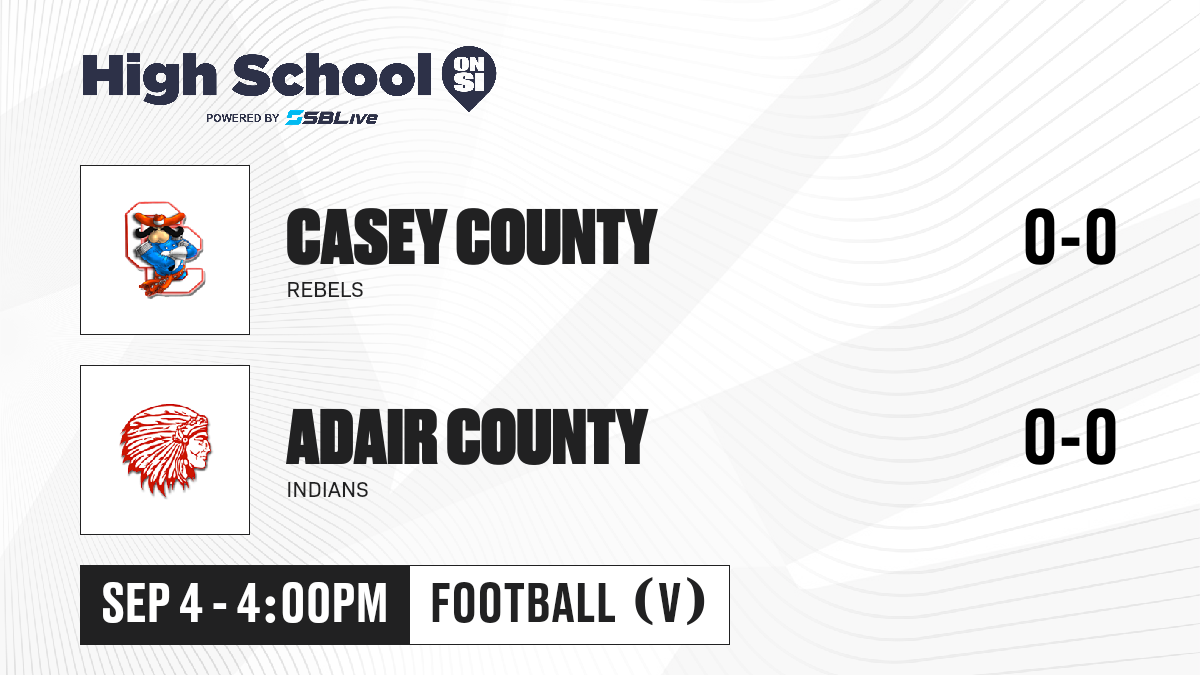 High School ON SI
POWERED BY SBLive

CASEY COUNTY
REBELS
0-0

ADAIR COUNTY
INDIANS
0-0

SEP 4 - 4:00PM
FOOTBALL (V)